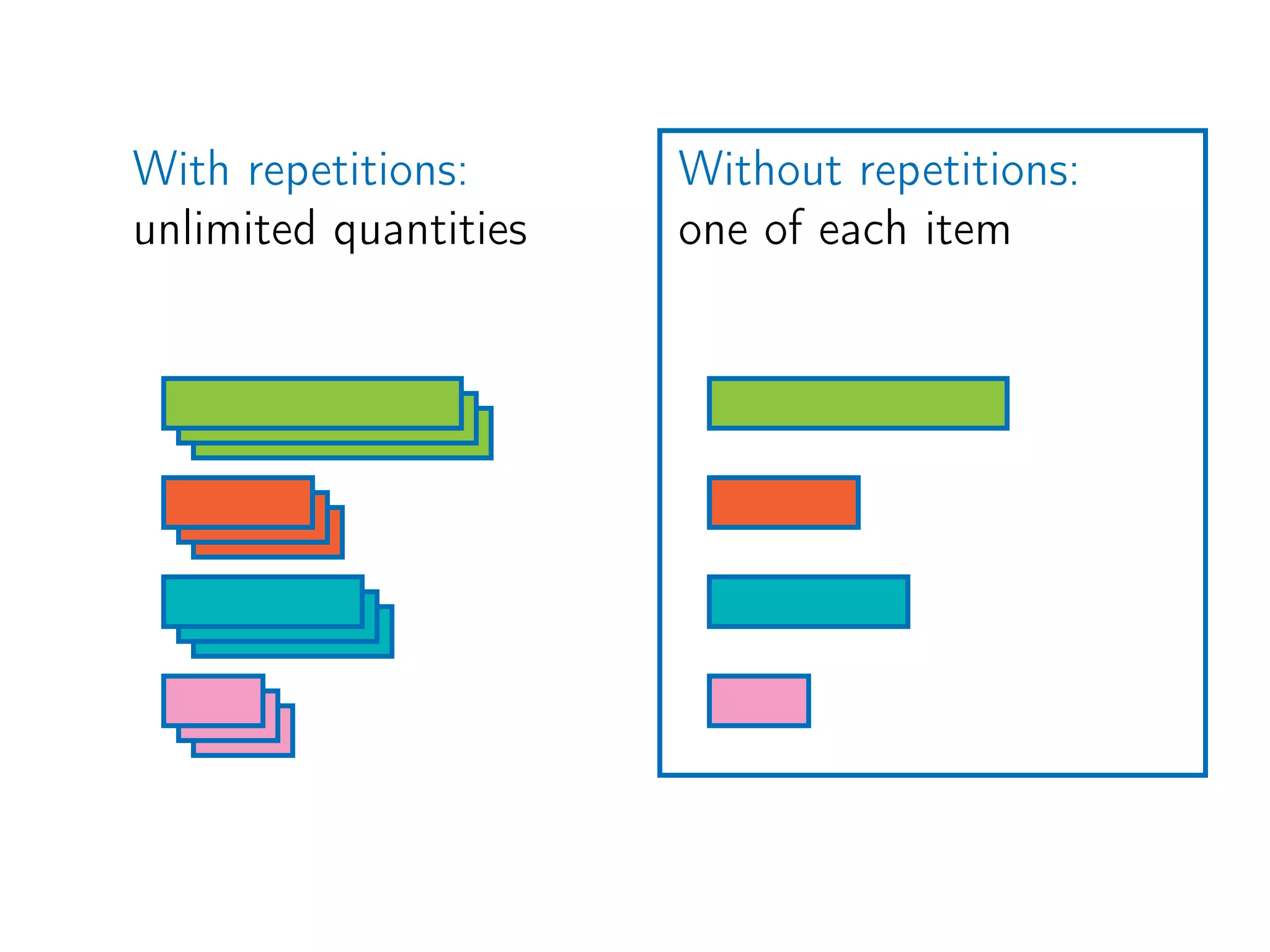 With repetitions:
unlimited quantities

Without repetitions:
one of each item